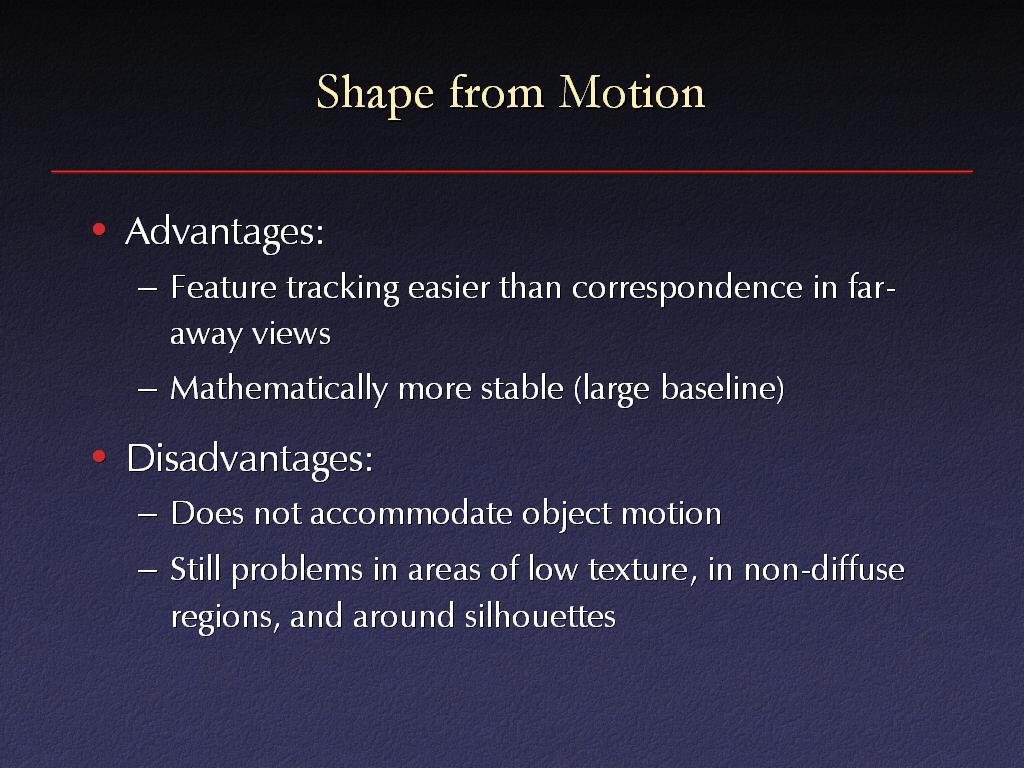 Shape from Motion

• Advantages:
– Feature tracking easier than correspondence in far-away views
– Mathematically more stable (large baseline)

• Disadvantages:
– Does not accommodate object motion
– Still problems in areas of low texture, in non-diffuse regions, and around silhouettes